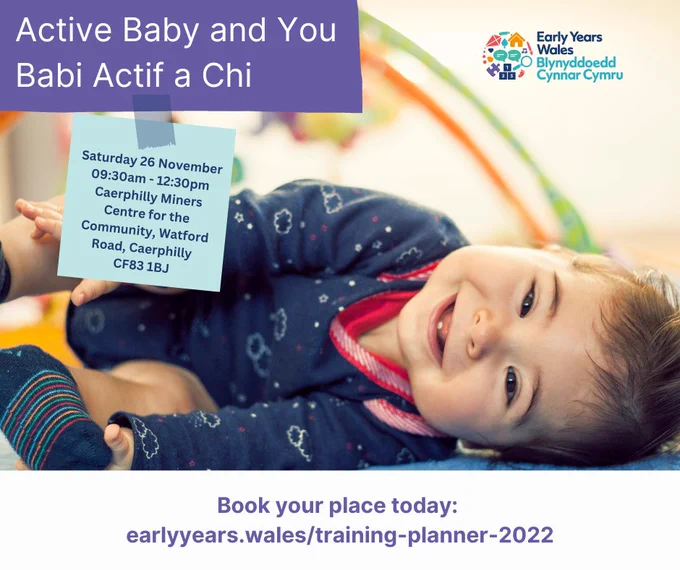 Active Baby and You
Babi Actif a Chi

Early Years Wales
Blynyddoedd Cynnar Cymru

Saturday 26 November
09:30am - 12:30pm
Caerphilly Miners Centre for the Community, Watford Road, Caerphilly
CF83 1BJ

Book your place today:
earlyyears.wales/training-planner-2022